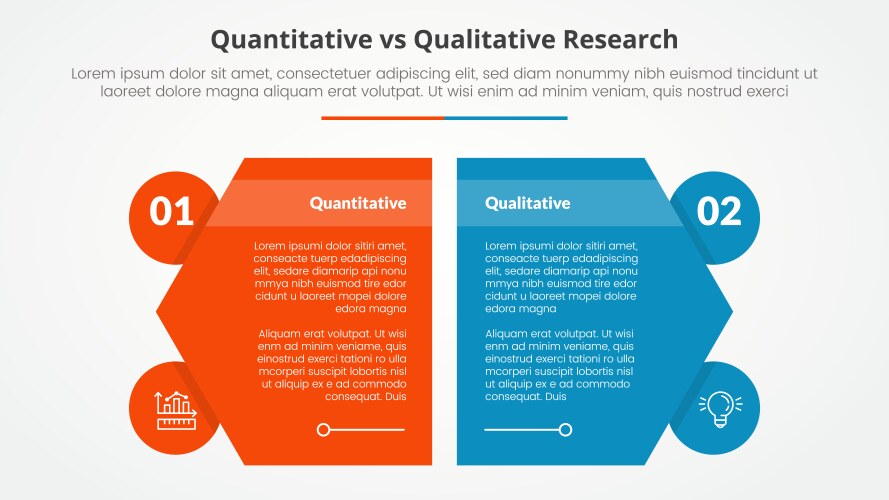 Quantitative vs Qualitative Research

Lorem ipsum dolor sit amet, consectetuer adipiscing elit, sed diam nonummy nibh euismod tincidunt ut laoreet dolore magna aliquam erat volutpat. Ut wisi enim ad minim veniam, quis nostrud exerci

01

Quantitative

Lorem ipsumi dolor sitiri amet, conseacte tuerp edadipiscing elit, sedare diamarip api nonu mmya nibh euismod tire edor cidunt u laoreet mopei dolore edora magna

Aliquam erat volutpat. Ut wisi enm ad minim veniame, quis einostrud exerci tationi ro ulla mcorperi suscipit lobortis nisl ut aliquip ex e ad commodo consequat. Duis

Qualitative

02

Lorem ipsumi dolor sitiri amet, conseacte tuerp edadipiscing elit, sedare diamarip api nonu mmya nibh euismod tire edor cidunt u laoreet mopei dolore edora magna

Aliquam erat volutpat. Ut wisi enm ad minim veniame, quis einostrud exerci tationi ro ulla mcorperi suscipit lobortis nisl ut aliquip ex e ad commodo consequat. Duis